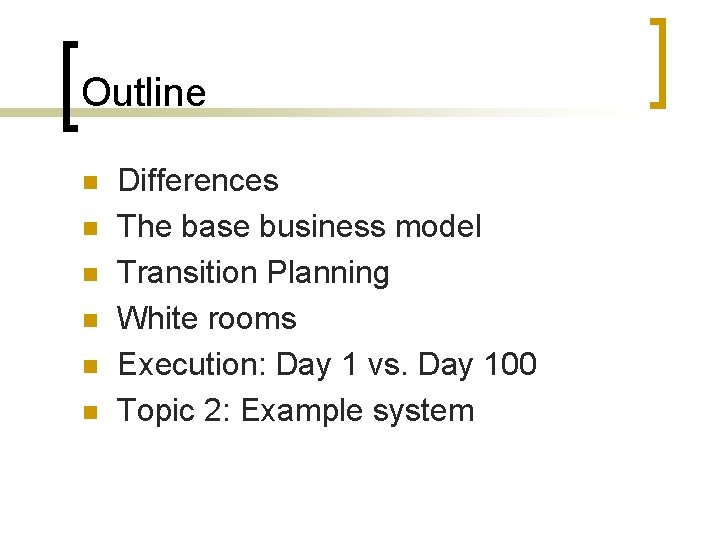 Outline

- Differences
- The base business model
- Transition Planning
- White rooms
- Execution: Day 1 vs. Day 100
- Topic 2: Example system